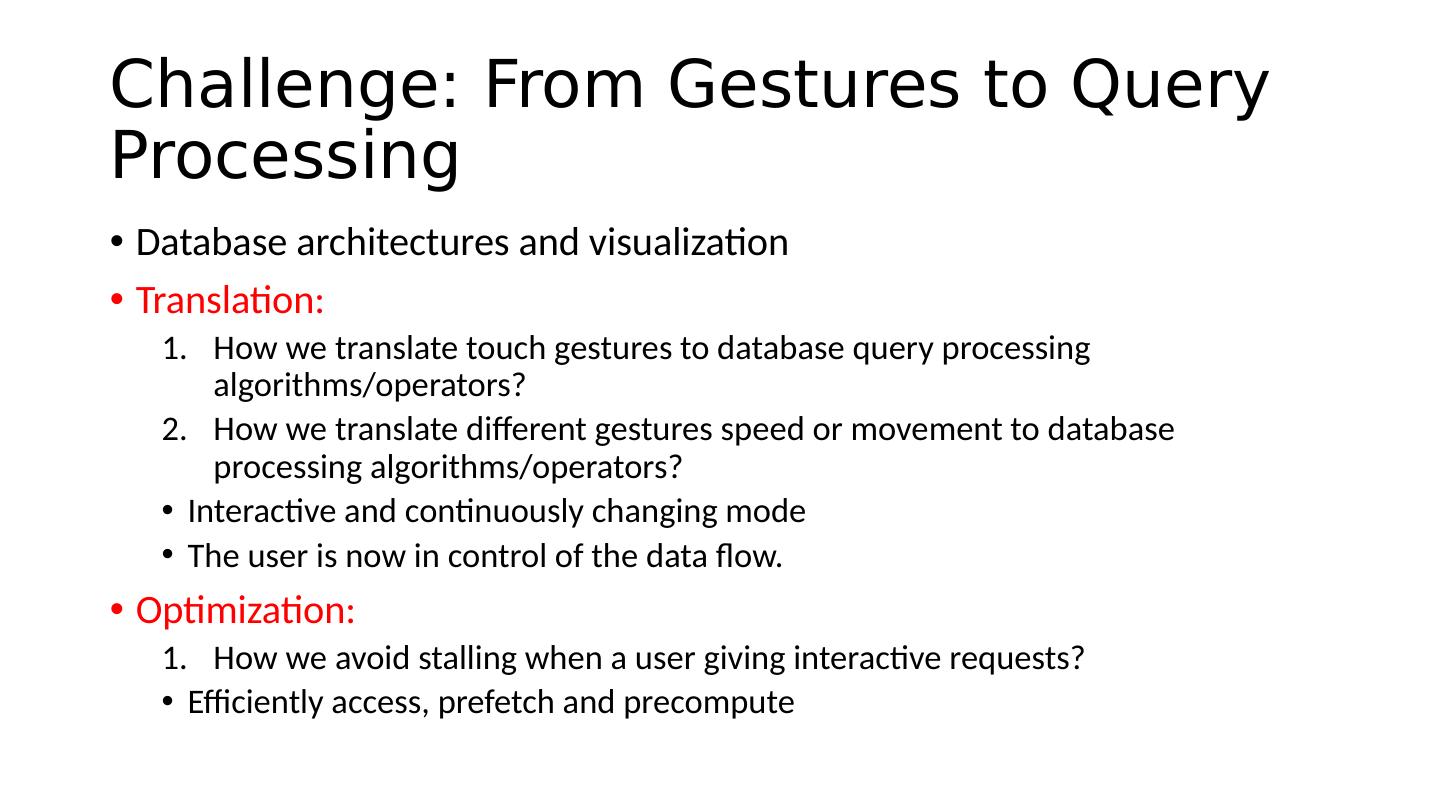 Challenge: From Gestures to Query Processing

• Database architectures and visualization
• Translation:
1. How we translate touch gestures to database query processing algorithms/operators?
2. How we translate different gestures speed or movement to database processing algorithms/operators?
• Interactive and continuously changing mode
• The user is now in control of the data flow.
• Optimization:
1. How we avoid stalling when a user giving interactive requests?
• Efficiently access, prefetch and precompute